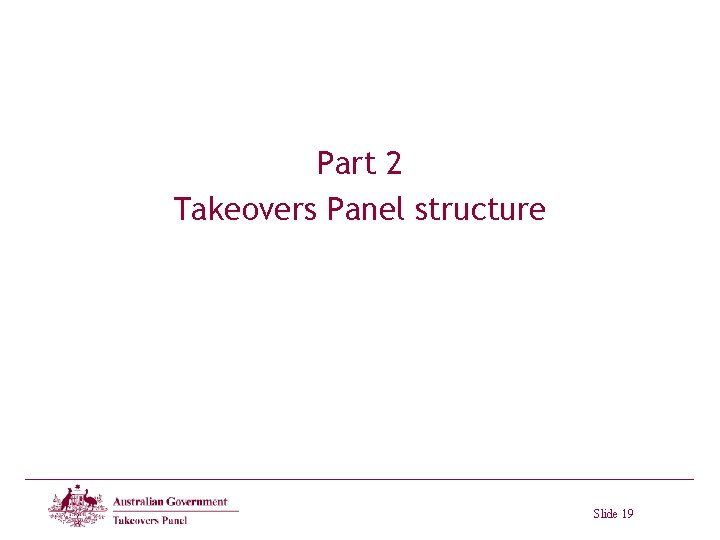 Part 2
Takeovers Panel structure

Australian Government
Takeovers Panel

Slide 19